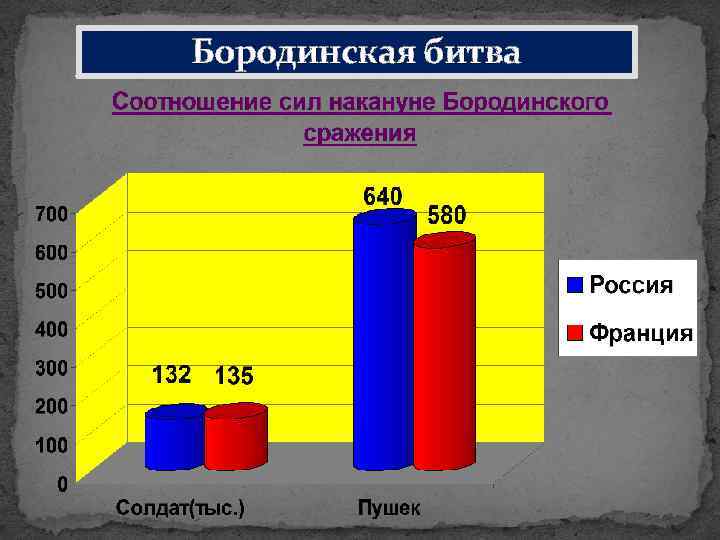 Бородинская битва

Соотношение сил накануне Бородинского сражения

700
600
500
400
300
200
100
0

132
135
640
580

Солдат(тыс.)
Пушек

Россия
Франция